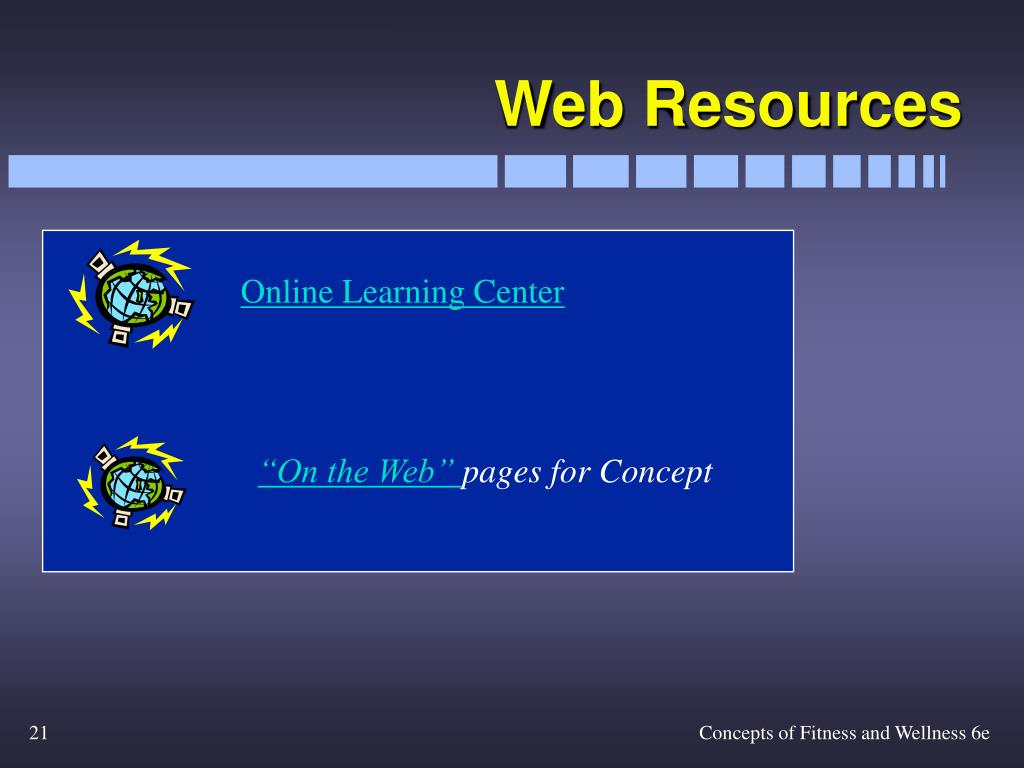 Web Resources

Online Learning Center

“On the Web” pages for Concept

21

Concepts of Fitness and Wellness 6e